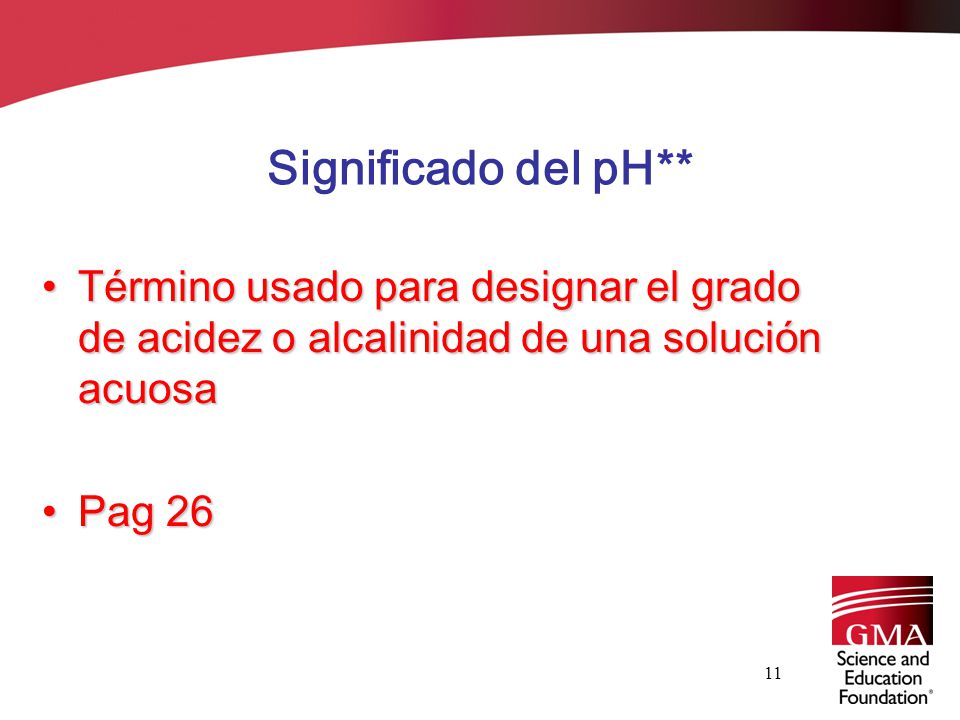 Significado del pH**

• Término usado para designar el grado de acidez o alcalinidad de una solución acuosa

• Pag 26

11

GMA
Science and Education Foundation®